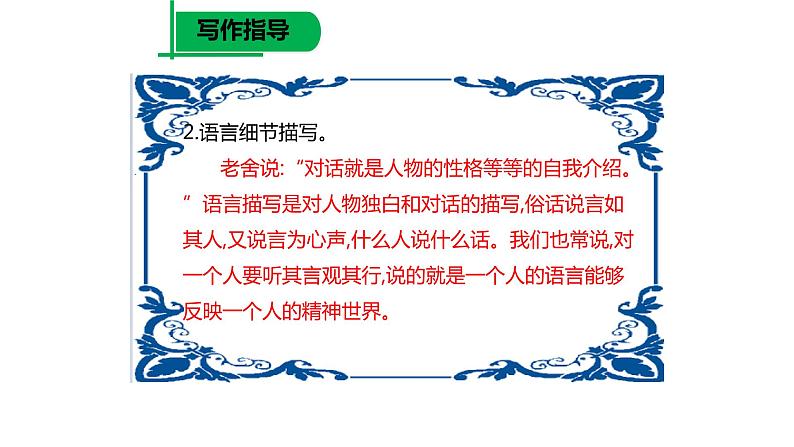 写作指导

2.语言细节描写。

老舍说:“对话就是人物的性格等等的自我介绍。”语言描写是对人物独白和对话的描写,俗话说言如其人,又说言为心声,什么人说什么话。我们也常说,对一个人要听其言观其行,说的就是一个人的语言能够反映一个人的精神世界。